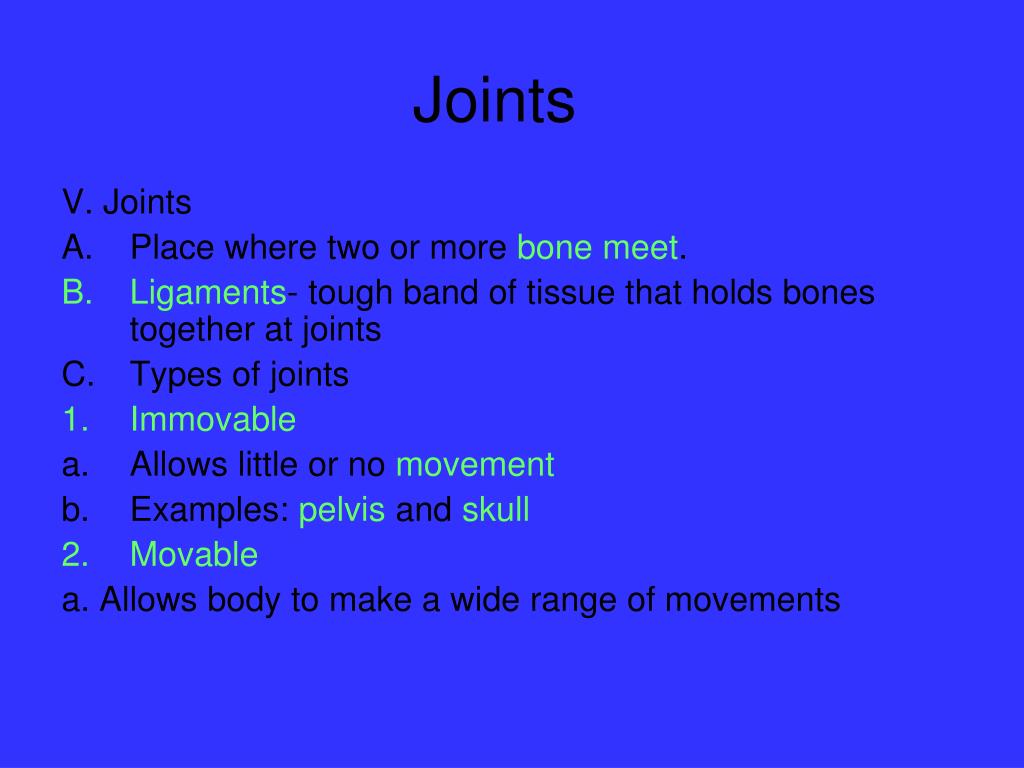 Joints

V. Joints
A. Place where two or more bone meet.
B. Ligaments- tough band of tissue that holds bones together at joints
C. Types of joints
1. Immovable
a. Allows little or no movement
b. Examples: pelvis and skull
2. Movable
a. Allows body to make a wide range of movements